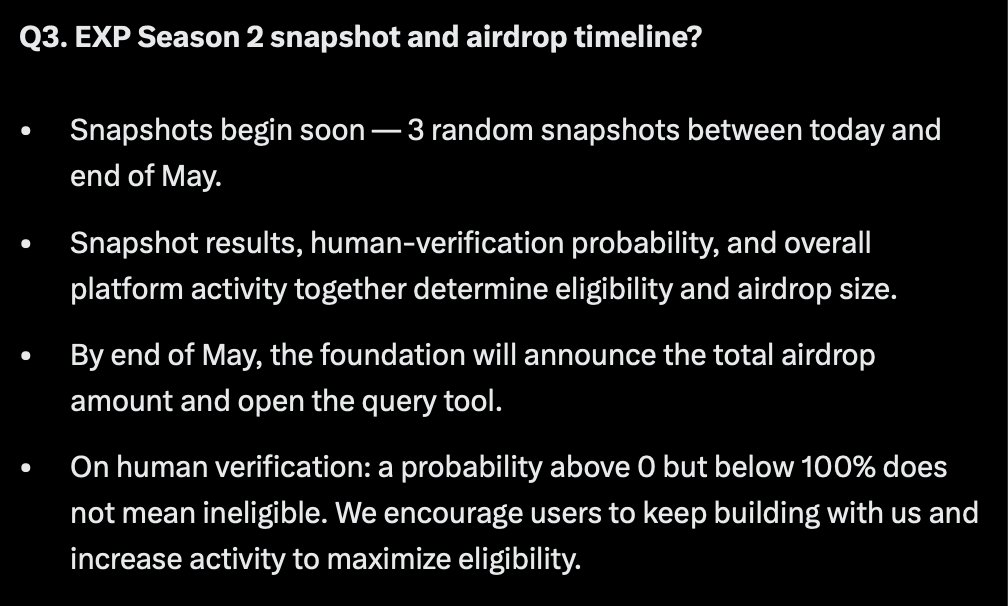 Q3. EXP Season 2 snapshot and airdrop timeline?

• Snapshots begin soon — 3 random snapshots between today and end of May.

• Snapshot results, human-verification probability, and overall platform activity together determine eligibility and airdrop size.

• By end of May, the foundation will announce the total airdrop amount and open the query tool.

• On human verification: a probability above 0 but below 100% does not mean ineligible. We encourage users to keep building with us and increase activity to maximize eligibility.